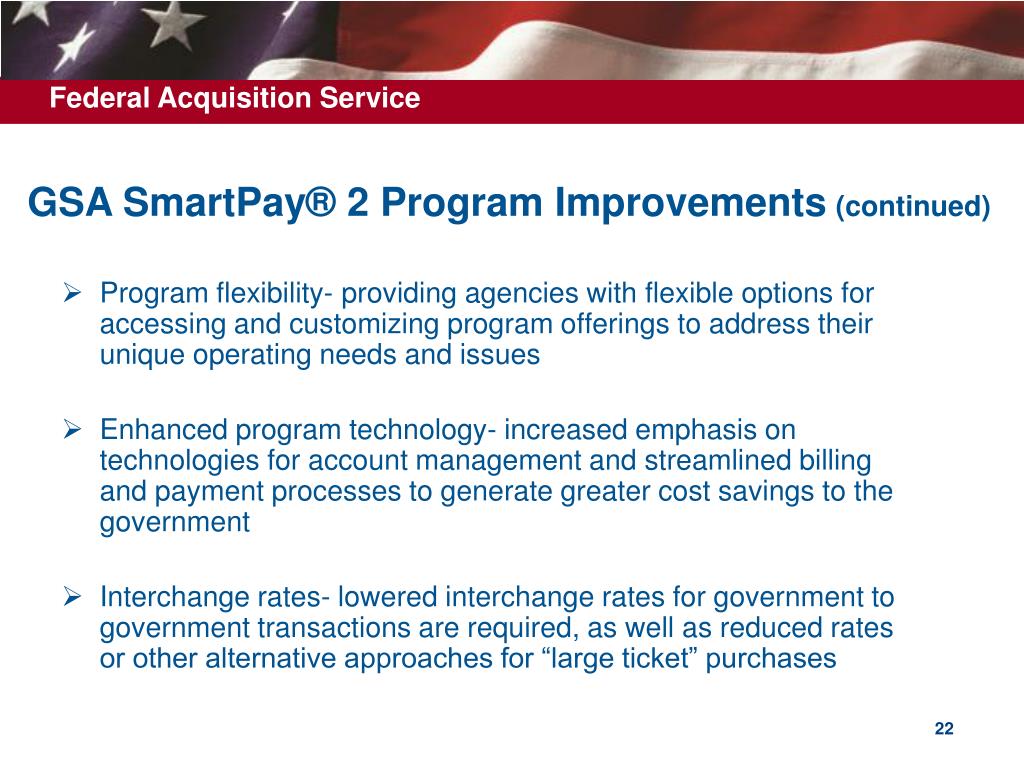 Federal Acquisition Service

GSA SmartPay® 2 Program Improvements (continued)

➢ Program flexibility- providing agencies with flexible options for accessing and customizing program offerings to address their unique operating needs and issues

➢ Enhanced program technology- increased emphasis on technologies for account management and streamlined billing and payment processes to generate greater cost savings to the government

➢ Interchange rates- lowered interchange rates for government to government transactions are required, as well as reduced rates or other alternative approaches for “large ticket” purchases

22